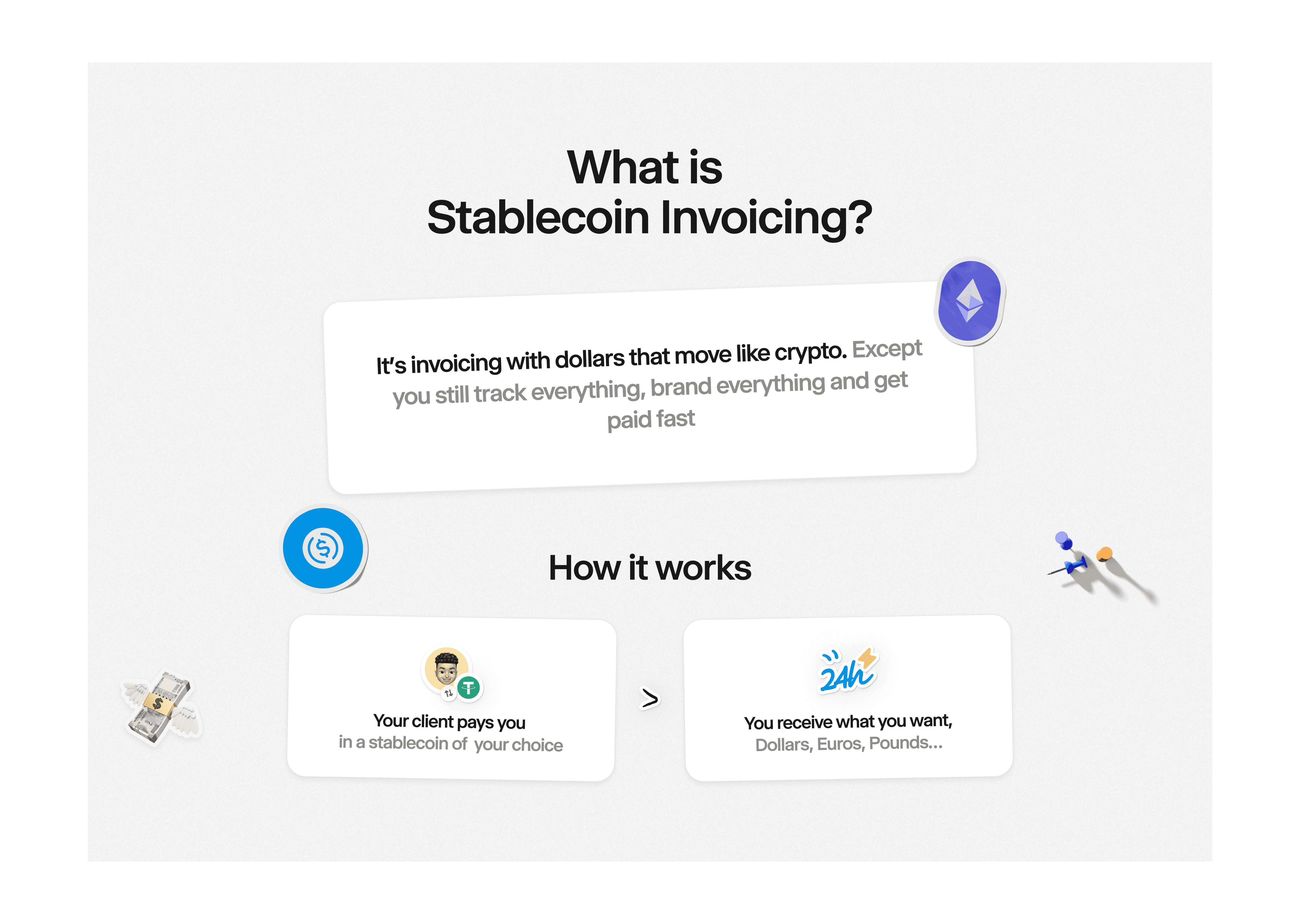 What is
Stablecoin Invoicing?

It's invoicing with dollars that move like crypto. Except you still track everything, brand everything and get paid fast

How it works

Your client pays you
in a stablecoin of your choice

>

24h

You receive what you want,
Dollars, Euros, Pounds...